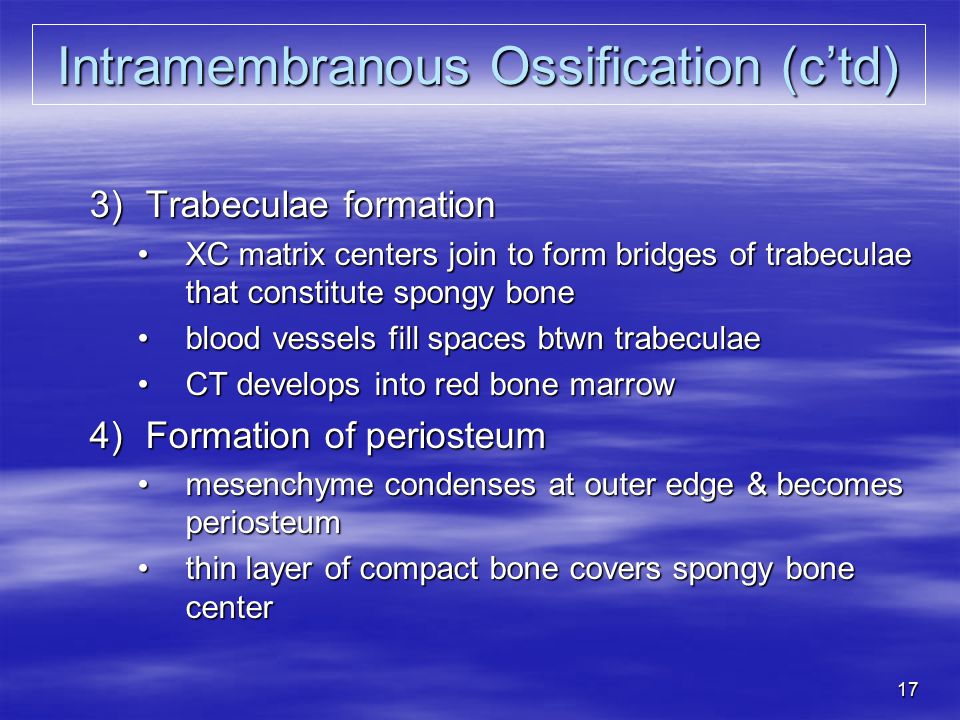 Intramembranous Ossification (c’td)

3) Trabeculae formation

• XC matrix centers join to form bridges of trabeculae that constitute spongy bone

• blood vessels fill spaces btwn trabeculae

• CT develops into red bone marrow

4) Formation of periosteum

• mesenchyme condenses at outer edge & becomes periosteum

• thin layer of compact bone covers spongy bone center

17